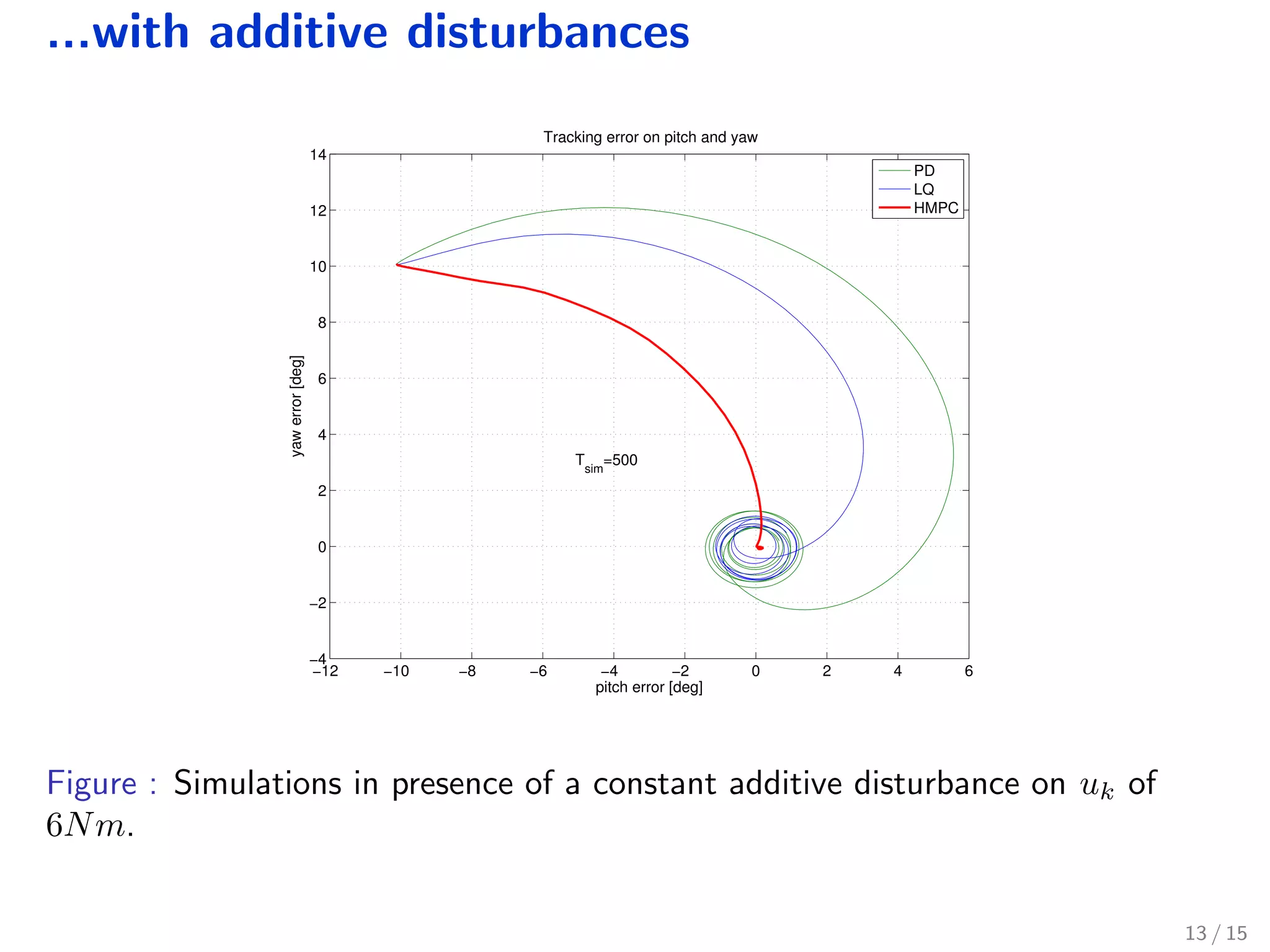 ...with additive disturbances

Tracking error on pitch and yaw

PD
LQ
HMPC

14
12
10
8
6
4
2
0
−2
−4

yaw error [deg]

$T_{sim}$=500

−12 −10 −8 −6 −4 −2 0 2 4 6

pitch error [deg]

Figure : Simulations in presence of a constant additive disturbance on $u_k$ of $6Nm$.

13 / 15